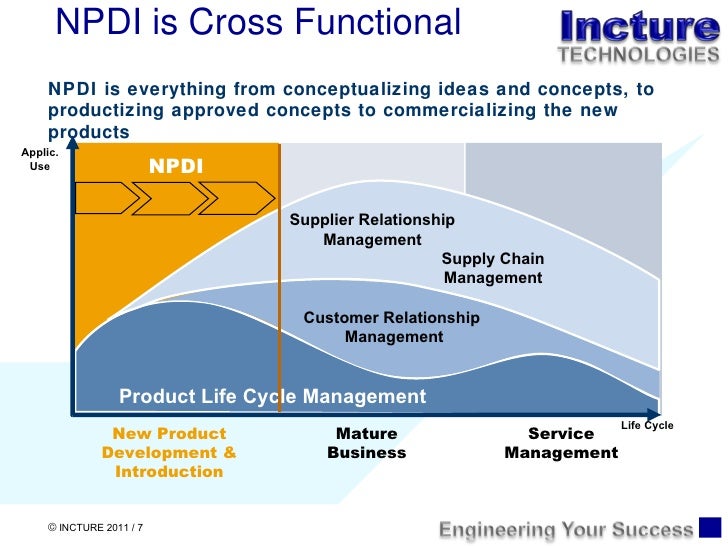 NPDI is Cross Functional

Incture
TECHNOLOGIES

NPDI is everything from conceptualizing ideas and concepts, to productizing approved concepts to commercializing the new products

Applic. Use

NPDI

Supplier Relationship Management

Supply Chain Management

Customer Relationship Management

Product Life Cycle Management

Life Cycle

New Product Development & Introduction

Mature Business

Service Management

© INCTURE 2011 / 7

Engineering Your Success